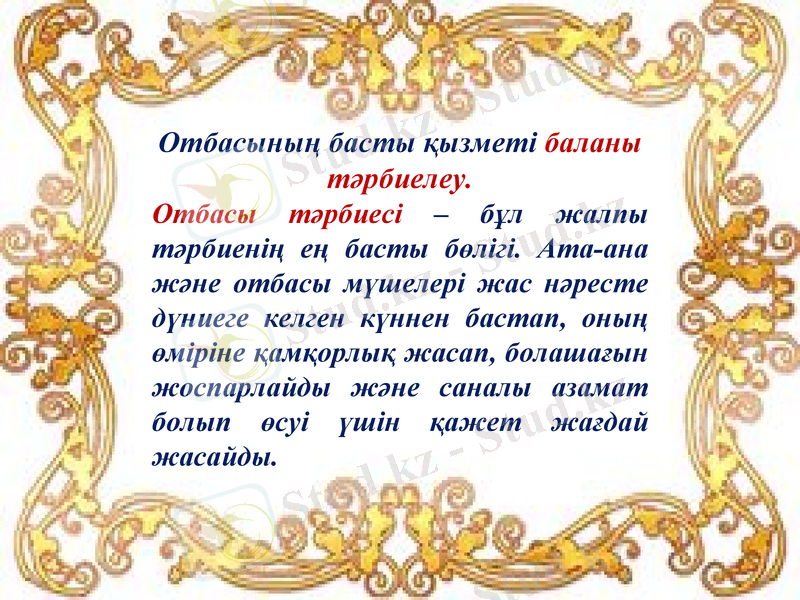 Отбасының басты қызметі баланы тәрбиелеу.

Отбасы тәрбиесі – бұл жалпы тәрбиенің ең басты бөлігі. Ата-ана және отбасы мүшелері жас нәресте дүниеге келген күннен бастап, оның өміріне қамқорлық жасап, болашағын жоспарлайды және саналы азамат болып өсуі үшін қажет жағдай жасайды.

Stud.kz - Stud.kz